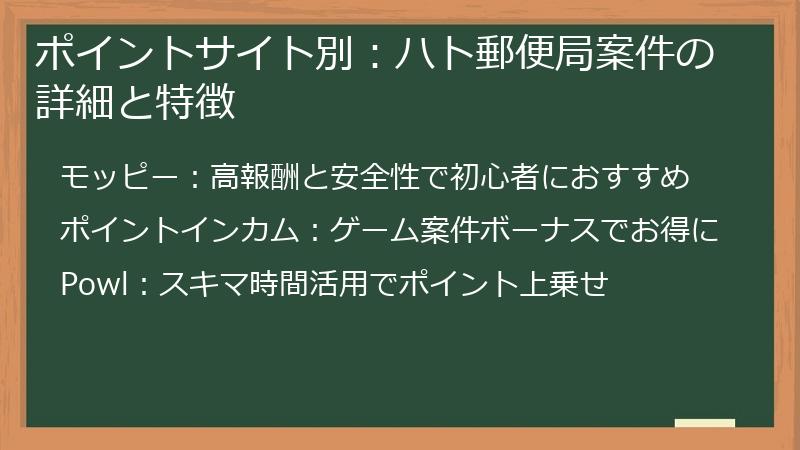 ポイントサイト別：ハト郵便局案件の詳細と特徴

モッピー：高報酬と安全性で初心者におすすめ

ポイントインカム：ゲーム案件ボーナスでお得に

Powl：スキマ時間活用でポイント上乗せ